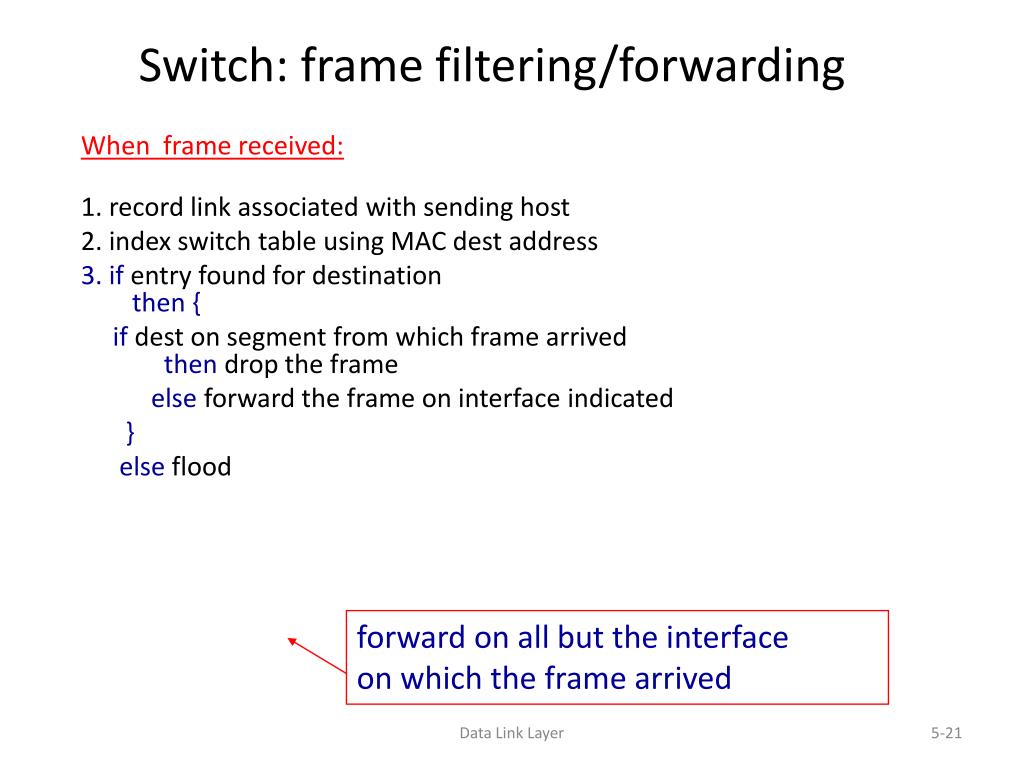 Switch: frame filtering/forwarding

When frame received:

1. record link associated with sending host
2. index switch table using MAC dest address
3. if entry found for destination
then {
if dest on segment from which frame arrived
then drop the frame
else forward the frame on interface indicated
}
else flood

forward on all but the interface on which the frame arrived

Data Link Layer

5-21